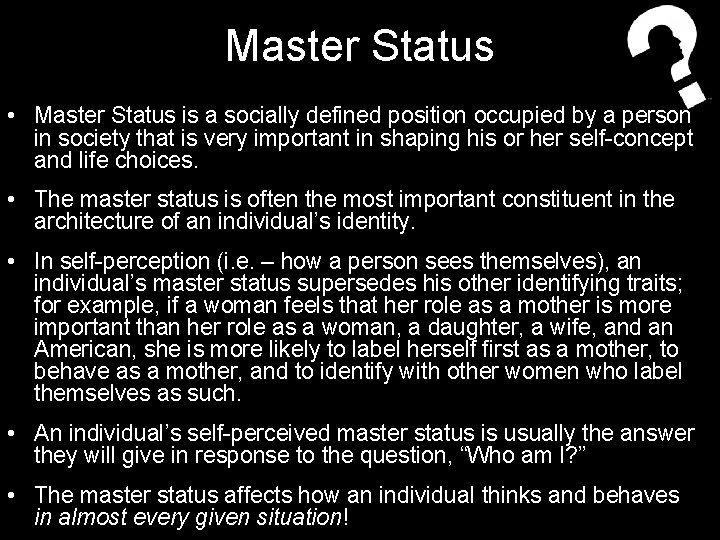 Master Status

• Master Status is a socially defined position occupied by a person in society that is very important in shaping his or her self-concept and life choices.

• The master status is often the most important constituent in the architecture of an individual's identity.

• In self-perception (i.e. – how a person sees themselves), an individual's master status supersedes his other identifying traits; for example, if a woman feels that her role as a mother is more important than her role as a woman, a daughter, a wife, and an American, she is more likely to label herself first as a mother, to behave as a mother, and to identify with other women who label themselves as such.

• An individual's self-perceived master status is usually the answer they will give in response to the question, "Who am I?"

• The master status affects how an individual thinks and behaves in almost every given situation!